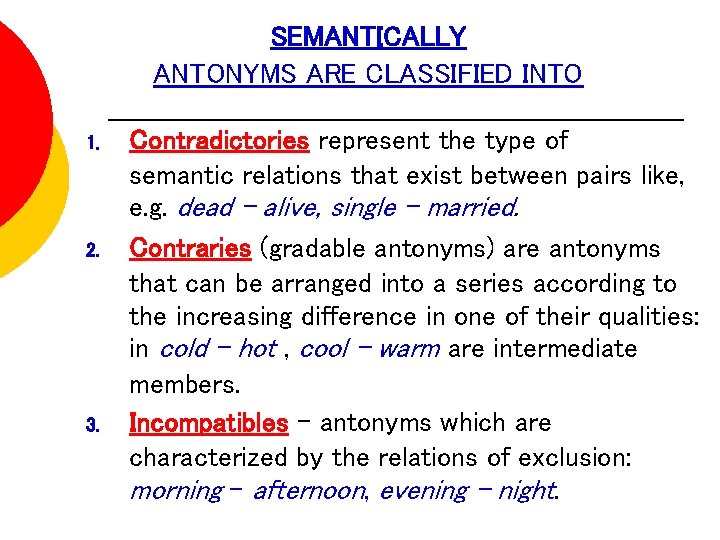 SEMANTICALLY
ANTONYMS ARE CLASSIFIED INTO

1. Contradictories represent the type of semantic relations that exist between pairs like, e.g. dead – alive, single – married.

2. Contraries (gradable antonyms) are antonyms that can be arranged into a series according to the increasing difference in one of their qualities: in cold – hot , cool – warm are intermediate members.

3. Incompatibles – antonyms which are characterized by the relations of exclusion: morning – afternoon, evening – night.